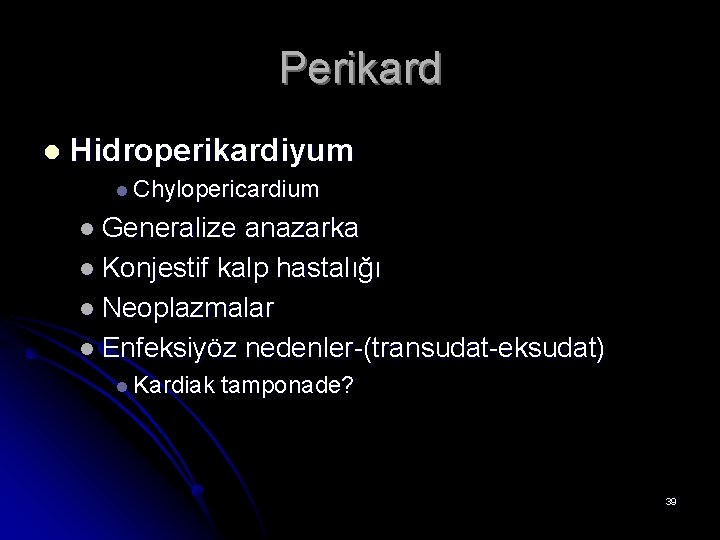 Perikard

Hidroperikardiyum

Chylopericardium

Generalize anazarka

Konjestif kalp hastalığı

Neoplazmalar

Enfeksiyöz nedenler-(transudat-eksudat)

Kardiak tamponade?

39